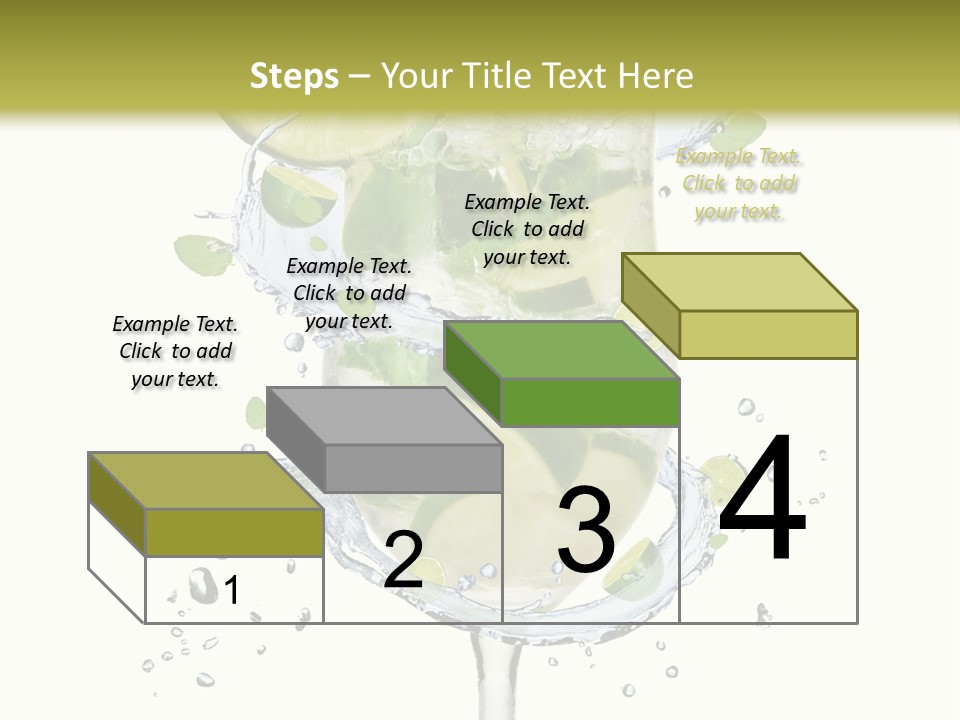 Steps – Your Title Text Here

Example Text. Click to add your text.

Example Text. Click to add your text.

Example Text. Click to add your text.

Example Text. Click to add your text.

1

2

3

4